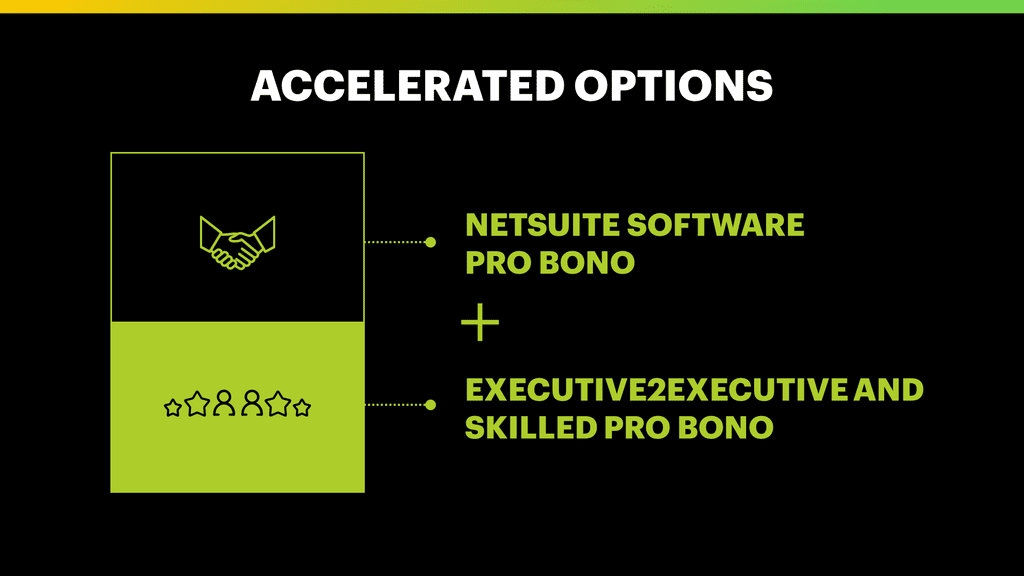 ACCELERATED OPTIONS

NETSUITE SOFTWARE PRO BONO

+

EXECUTIVE2EXECUTIVE AND SKILLED PRO BONO